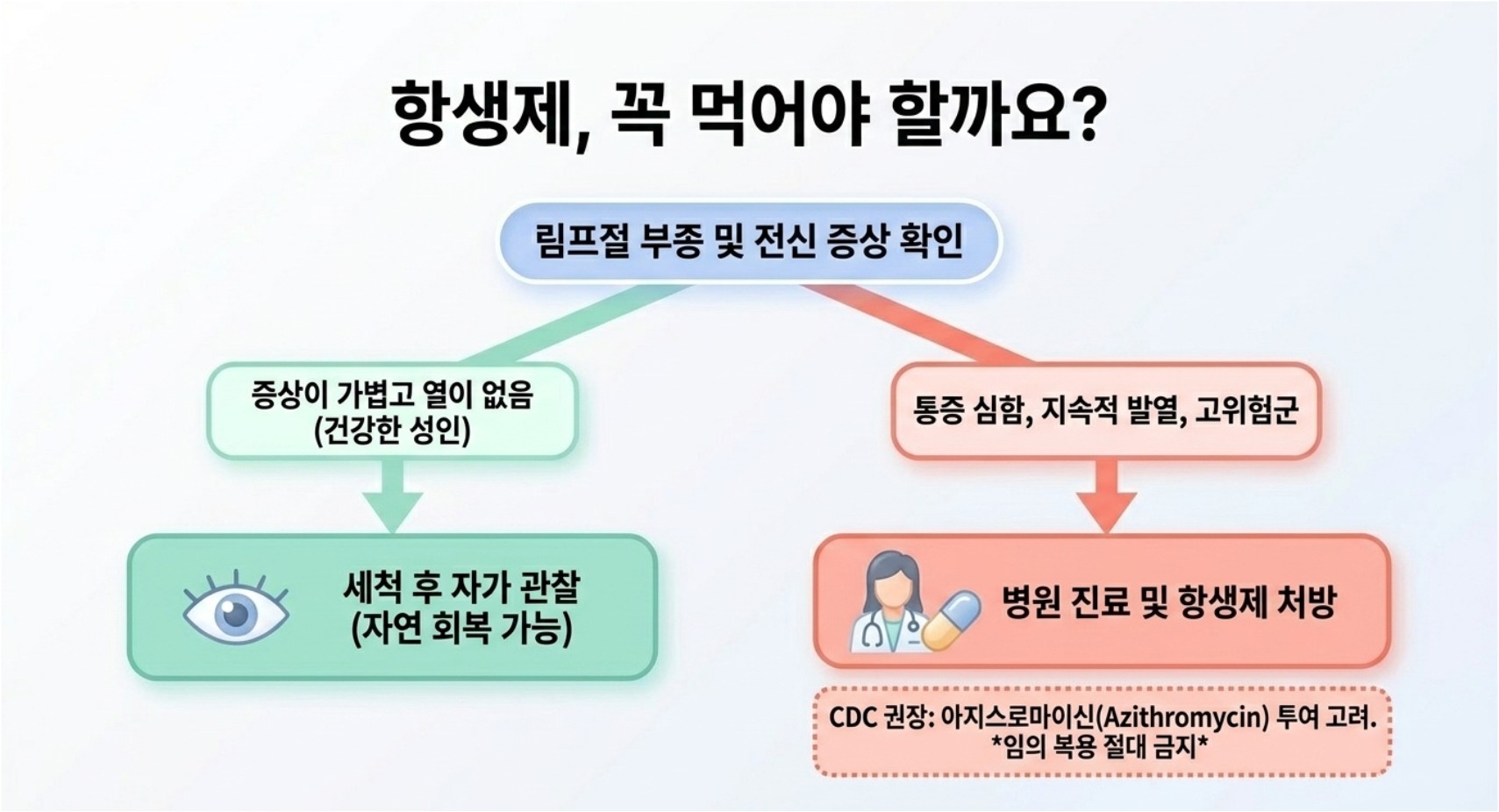 항생제, 꼭 먹어야 할까요?

림프절 부종 및 전신 증상 확인

증상이 가볍고 열이 없음 (건강한 성인)

세척 후 자가 관찰 (자연 회복 가능)

통증 심함, 지속적 발열, 고위험군

병원 진료 및 항생제 처방

CDC 권장: 아지스로마이신(Azithromycin) 투여 고려. *임의 복용 절대 금지*